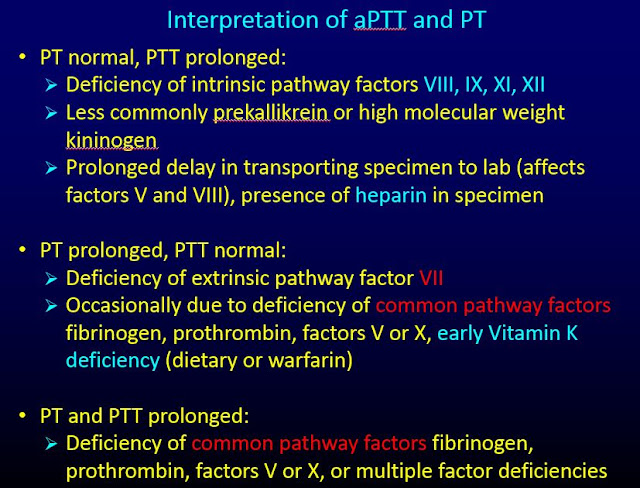 Interpretation of aPTT and PT

• PT normal, PTT prolonged:
  ➢ Deficiency of intrinsic pathway factors VIII, IX, XI, XII
  ➢ Less commonly prekallikrein or high molecular weight kininogen
  ➢ Prolonged delay in transporting specimen to lab (affects factors V and VIII), presence of heparin in specimen

• PT prolonged, PTT normal:
  ➢ Deficiency of extrinsic pathway factor VII
  ➢ Occasionally due to deficiency of common pathway factors fibrinogen, prothrombin, factors V or X, early Vitamin K deficiency (dietary or warfarin)

• PT and PTT prolonged:
  ➢ Deficiency of common pathway factors fibrinogen, prothrombin, factors V or X, or multiple factor deficiencies